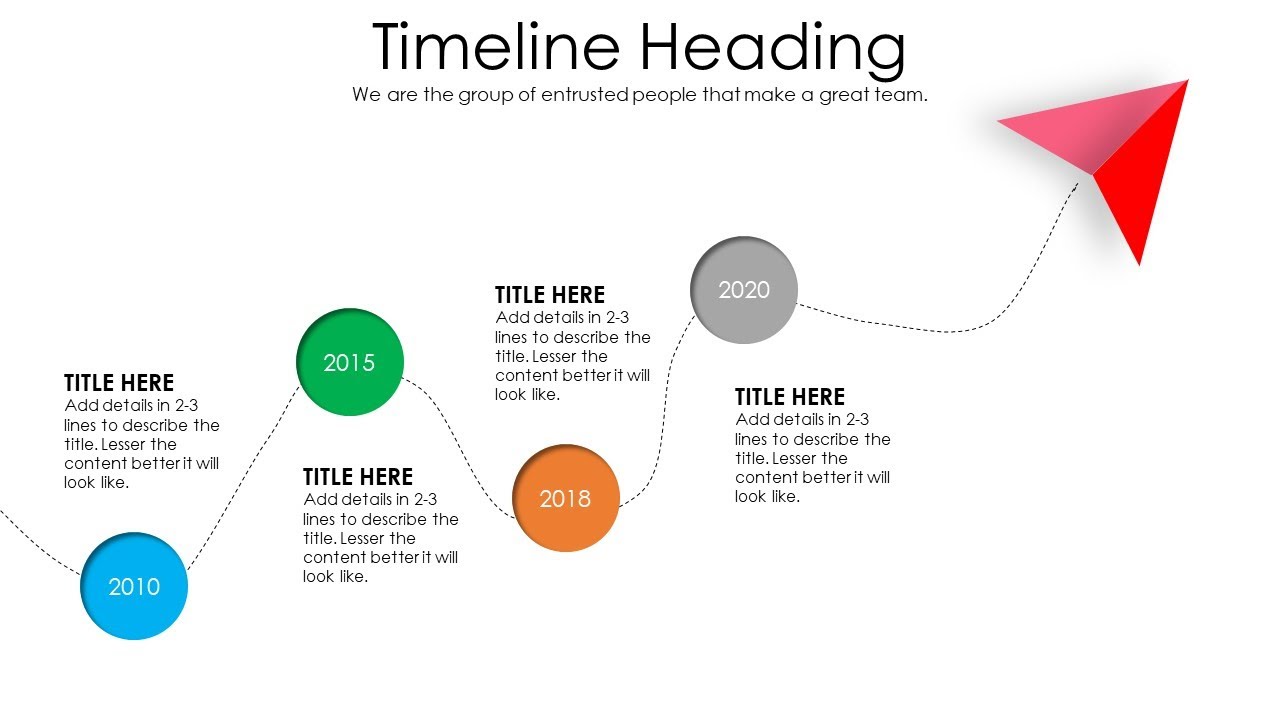 Timeline Heading

We are the group of entrusted people that make a great team.

TITLE HERE
Add details in 2-3 lines to describe the title. Lesser the content better it will look like.

2010

2015

TITLE HERE
Add details in 2-3 lines to describe the title. Lesser the content better it will look like.

TITLE HERE
Add details in 2-3 lines to describe the title. Lesser the content better it will look like.

2018

2020

TITLE HERE
Add details in 2-3 lines to describe the title. Lesser the content better it will look like.